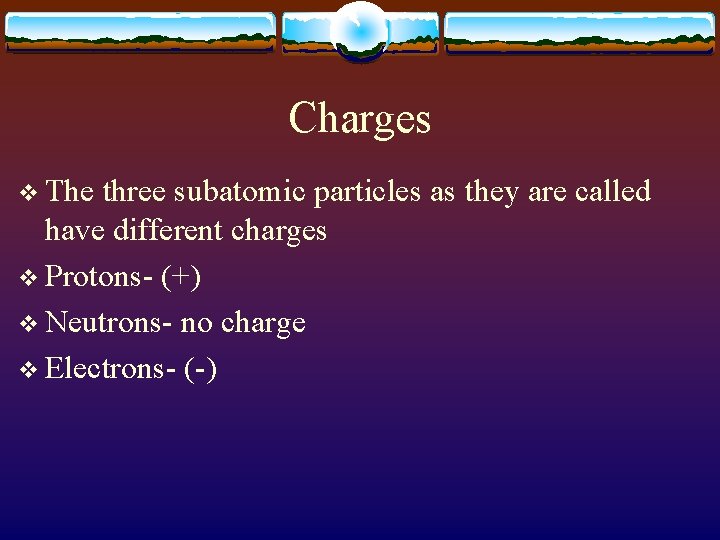 Charges

❖ The three subatomic particles as they are called have different charges

❖ Protons- (+)

❖ Neutrons- no charge

❖ Electrons- (-)